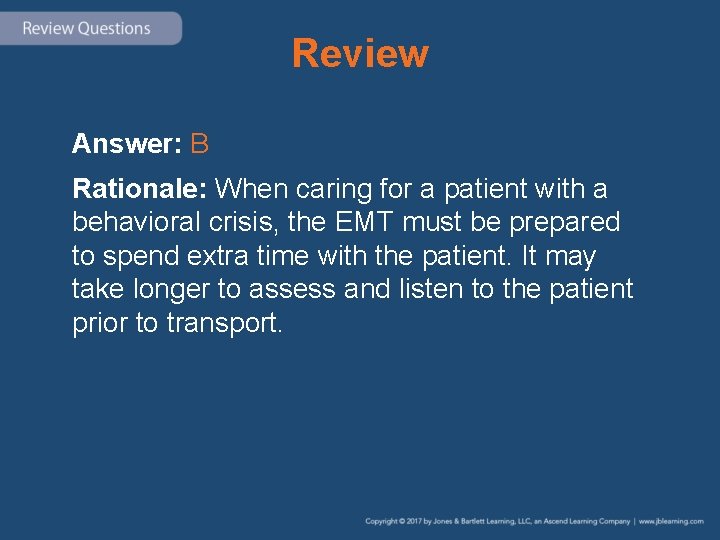 Review Questions

Review

Answer: B

Rationale: When caring for a patient with a behavioral crisis, the EMT must be prepared to spend extra time with the patient. It may take longer to assess and listen to the patient prior to transport.

Copyright © 2017 by Jones & Bartlett Learning, LLC, an Ascend Learning Company | www.jblearning.com